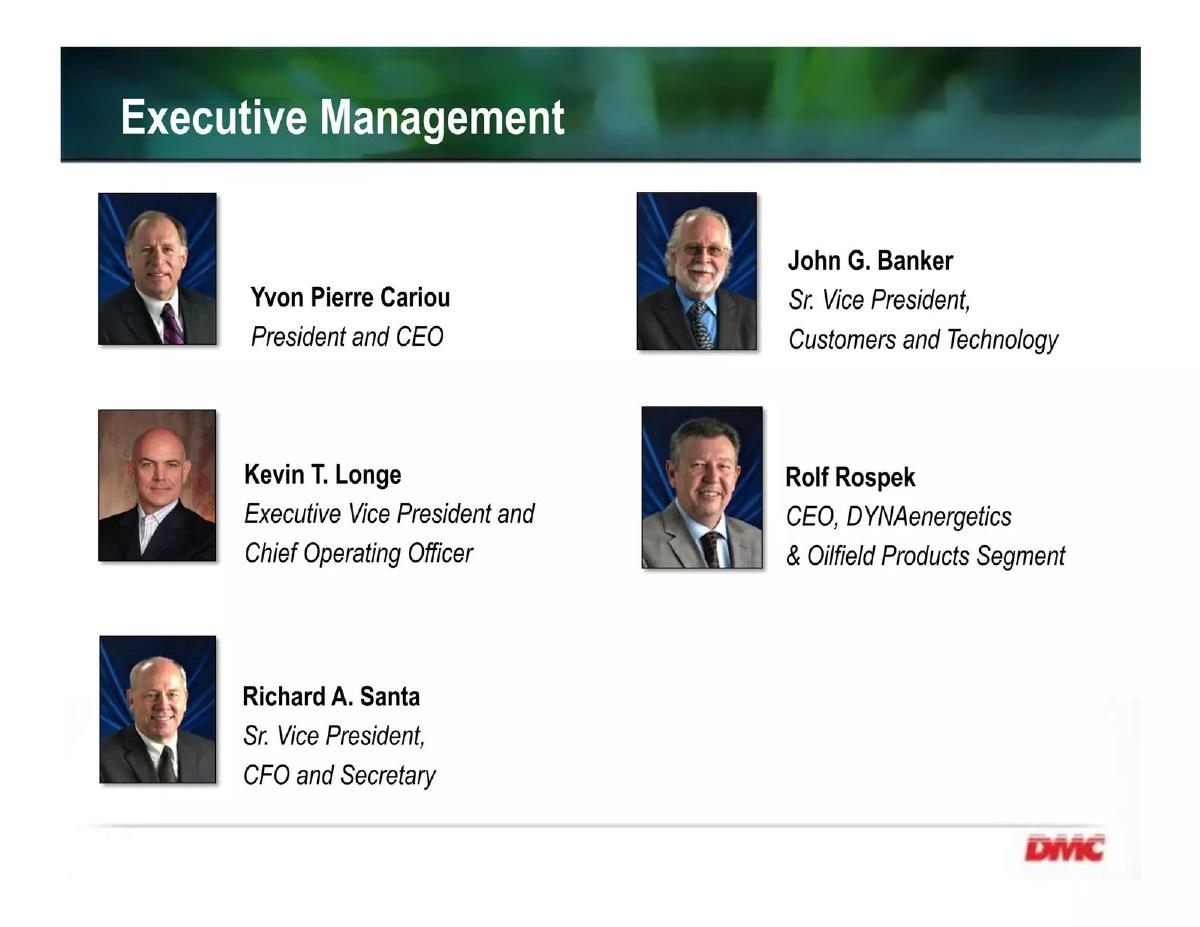 Executive Management

Yvon Pierre Cariou
President and CEO

Kevin T. Longe
Executive Vice President and Chief Operating Officer

Richard A. Santa
Sr. Vice President, CFO and Secretary

John G. Banker
Sr. Vice President, Customers and Technology

Rolf Rospek
CEO, DYNAenergetics & Oilfield Products Segment

DMC